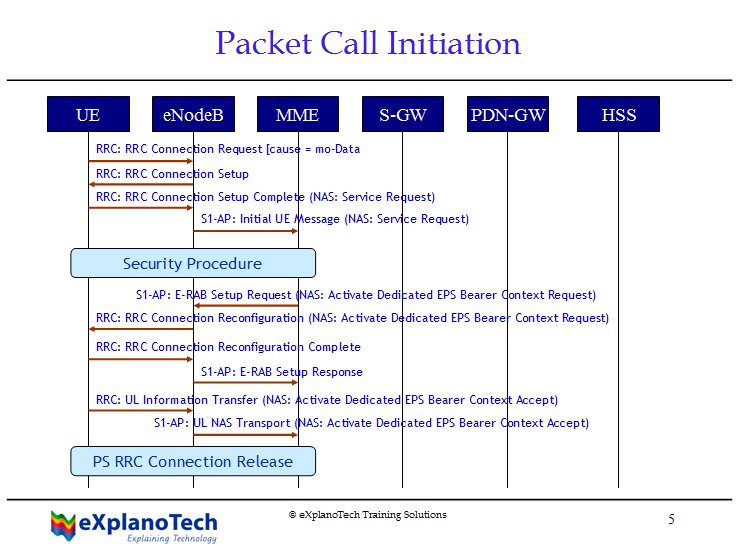 Packet Call Initiation

UE
eNodeB
MME
S-GW
PDN-GW
HSS

RRC: RRC Connection Request [cause = mo-Data

RRC: RRC Connection Setup

RRC: RRC Connection Setup Complete (NAS: Service Request)

S1-AP: Initial UE Message (NAS: Service Request)

Security Procedure

S1-AP: E-RAB Setup Request (NAS: Activate Dedicated EPS Bearer Context Request)

RRC: RRC Connection Reconfiguration (NAS: Activate Dedicated EPS Bearer Context Request)

RRC: RRC Connection Reconfiguration Complete

S1-AP: E-RAB Setup Response

RRC: UL Information Transfer (NAS: Activate Dedicated EPS Bearer Context Accept)

S1-AP: UL NAS Transport (NAS: Activate Dedicated EPS Bearer Context Accept)

PS RRC Connection Release

eXplanoTech
Explaining Technology

© eXplanoTech Training Solutions

5